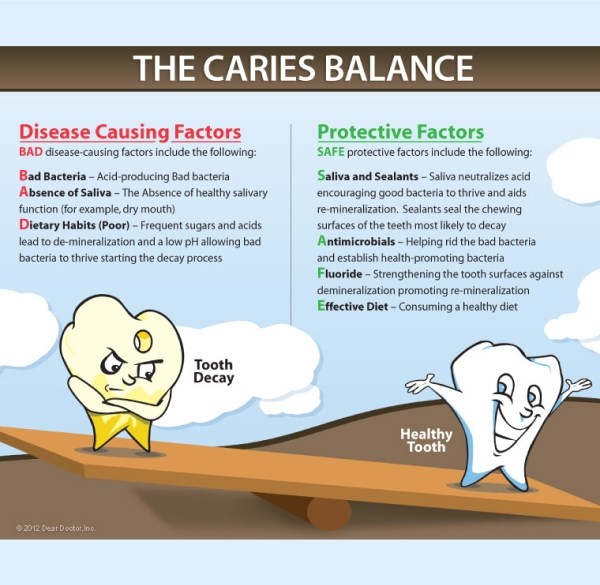 THE CARIES BALANCE

Disease Causing Factors
BAD disease-causing factors include the following:

Bad Bacteria – Acid-producing Bad bacteria
Absence of Saliva – The Absence of healthy salivary function (for example, dry mouth)
Dietary Habits (Poor) – Frequent sugars and acids lead to de-mineralization and a low pH allowing bad bacteria to thrive starting the decay process

Protective Factors
SAFE protective factors include the following:

Saliva and Sealants – Saliva neutralizes acid encouraging good bacteria to thrive and aids re-mineralization. Sealants seal the chewing surfaces of the teeth most likely to decay
Antimicrobials – Helping rid the bad bacteria and establish health-promoting bacteria
Fluoride – Strengthening the tooth surfaces against demineralization promoting re-mineralization
Effective Diet – Consuming a healthy diet

Tooth Decay

Healthy Tooth

© 2012 Dear Doctor, Inc.